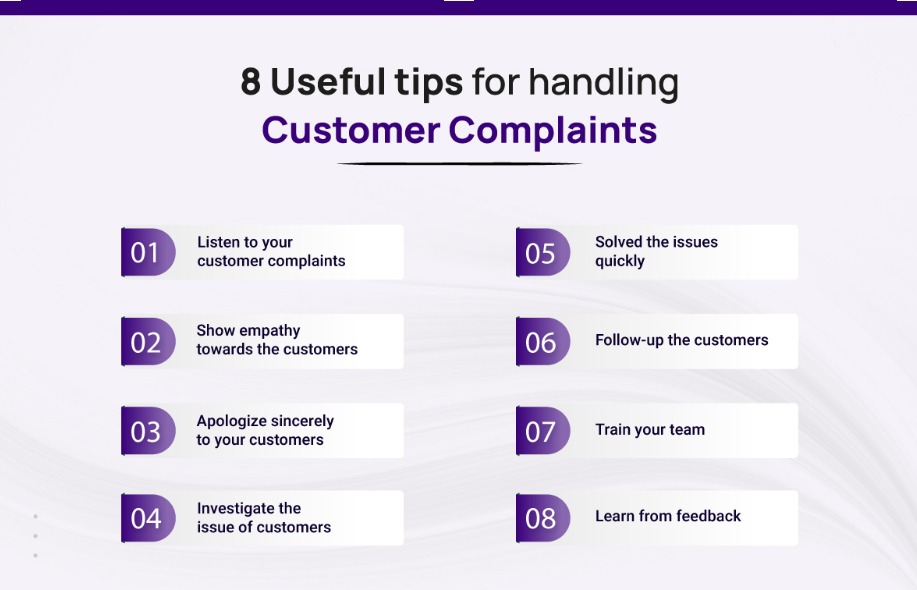 8 Useful tips for handling
Customer Complaints

01 Listen to your customer complaints

02 Show empathy towards the customers

03 Apologize sincerely to your customers

04 Investigate the issue of customers

05 Solved the issues quickly

06 Follow-up the customers

07 Train your team

08 Learn from feedback